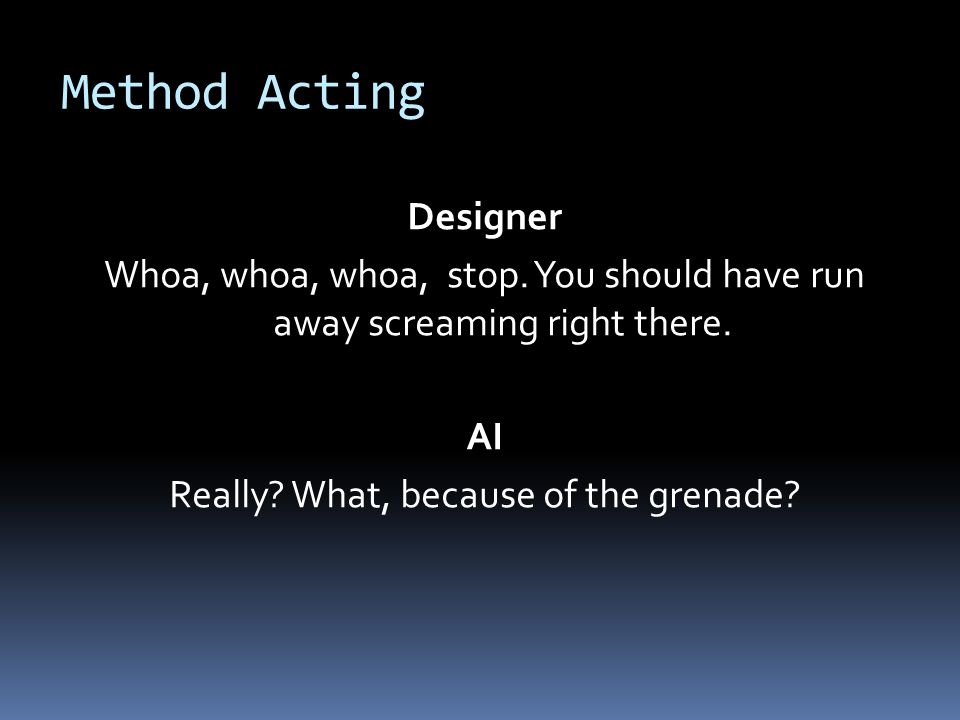 Method Acting

Designer

Whoa, whoa, whoa, stop. You should have run away screaming right there.

AI

Really? What, because of the grenade?